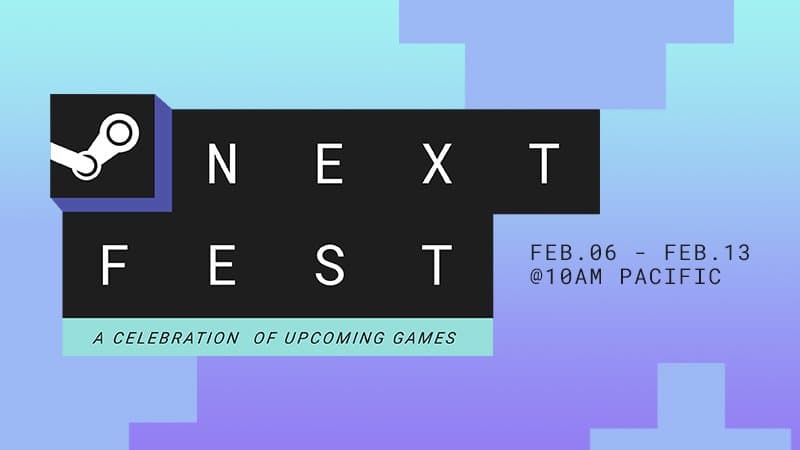 NEXT
FEST

A CELEBRATION OF UPCOMING GAMES

FEB.06 - FEB.13
@10AM PACIFIC